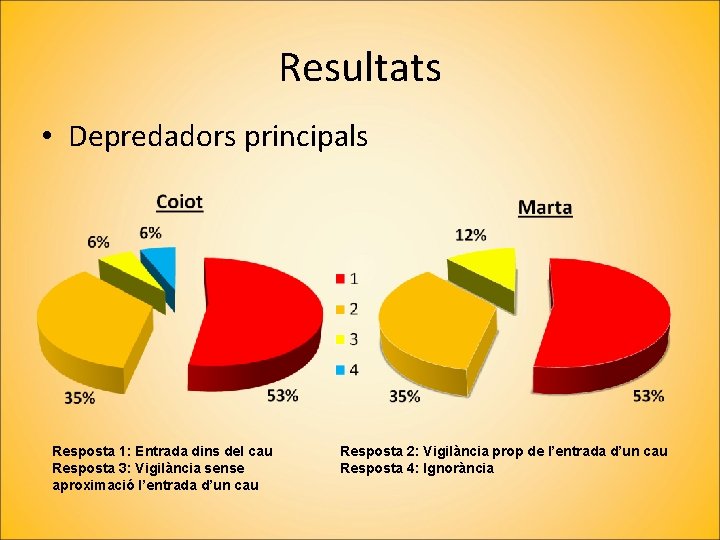 Resultats

• Depredadors principals

Coiot

6%
6%
35%
53%

1
2
3
4

Marta

12%
35%
53%

Resposta 1: Entrada dins del cau
Resposta 3: Vigilància sense aproximació l'entrada d'un cau

Resposta 2: Vigilància prop de l'entrada d'un cau
Resposta 4: Ignorància